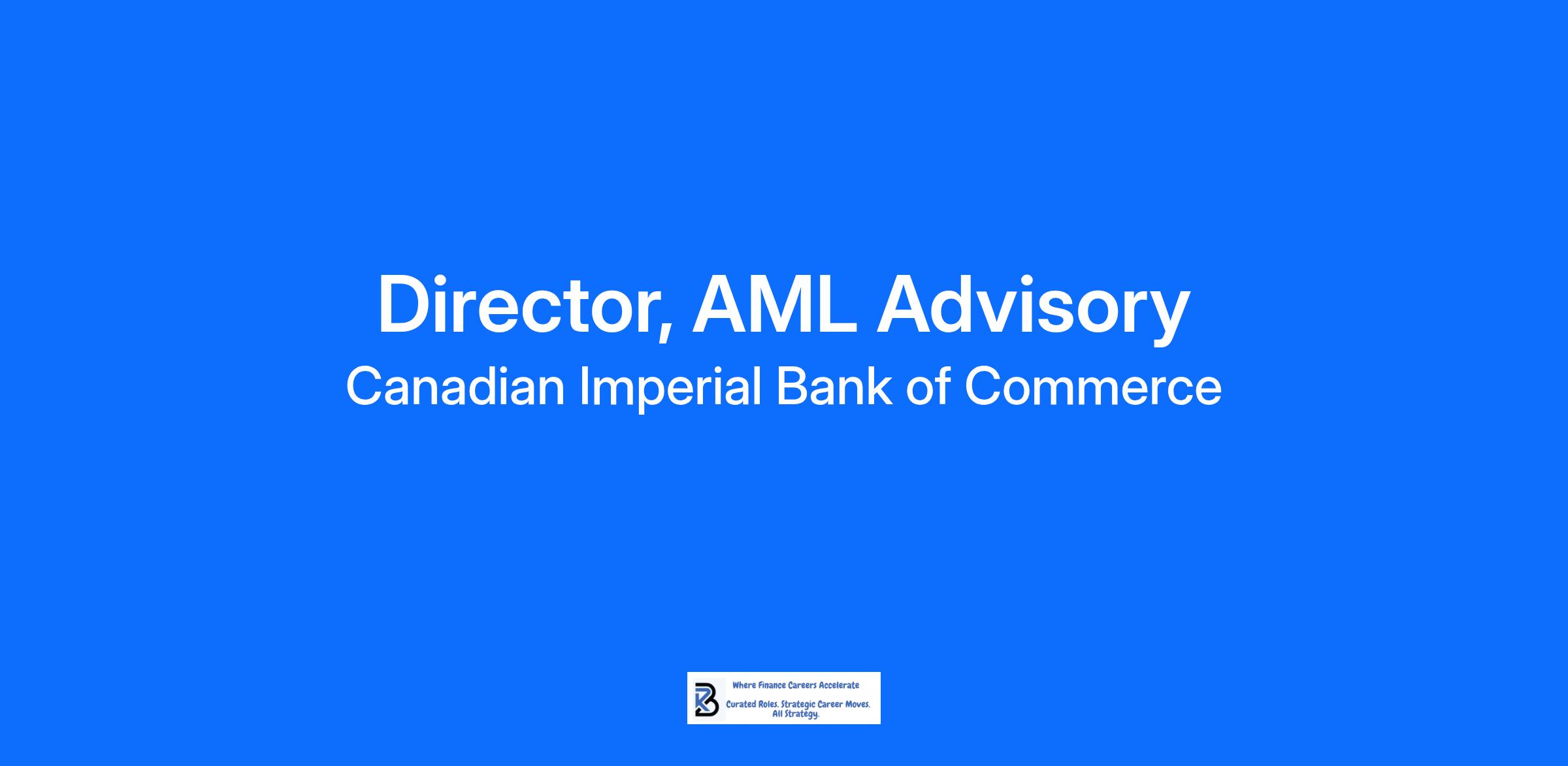 Director, AML Advisory

Canadian Imperial Bank of Commerce

Where Finance Careers Accelerate

Curated Roles. Strategic Career Moves. All Strategy.